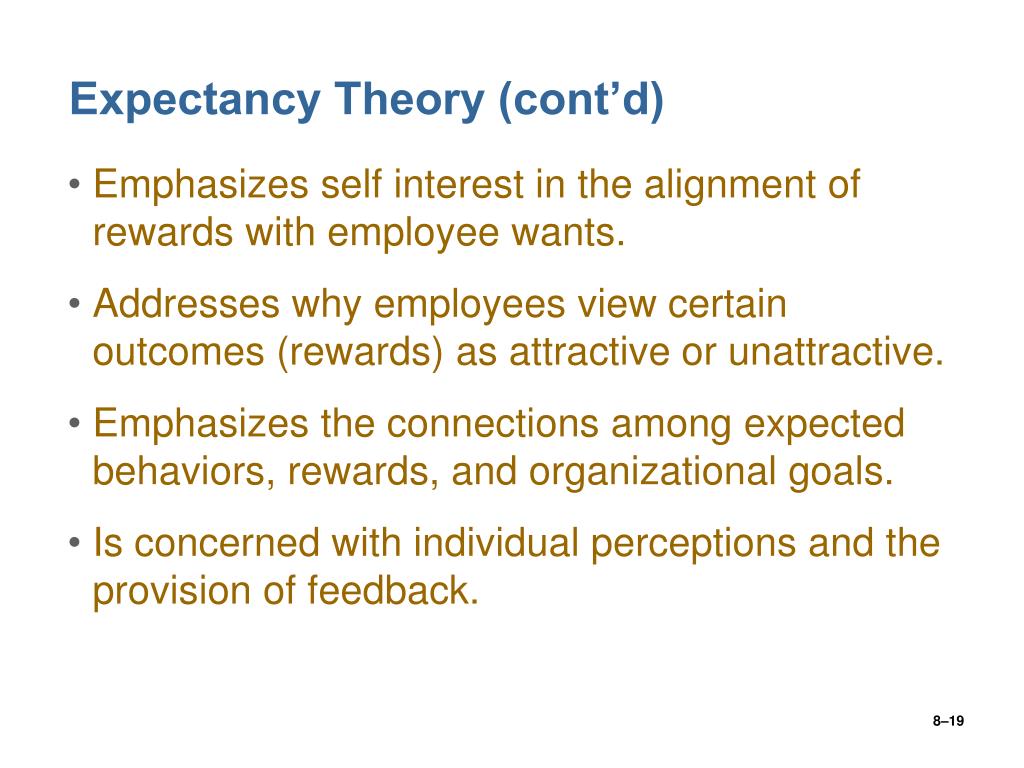 Expectancy Theory (cont’d)

• Emphasizes self interest in the alignment of rewards with employee wants.

• Addresses why employees view certain outcomes (rewards) as attractive or unattractive.

• Emphasizes the connections among expected behaviors, rewards, and organizational goals.

• Is concerned with individual perceptions and the provision of feedback.

8–19